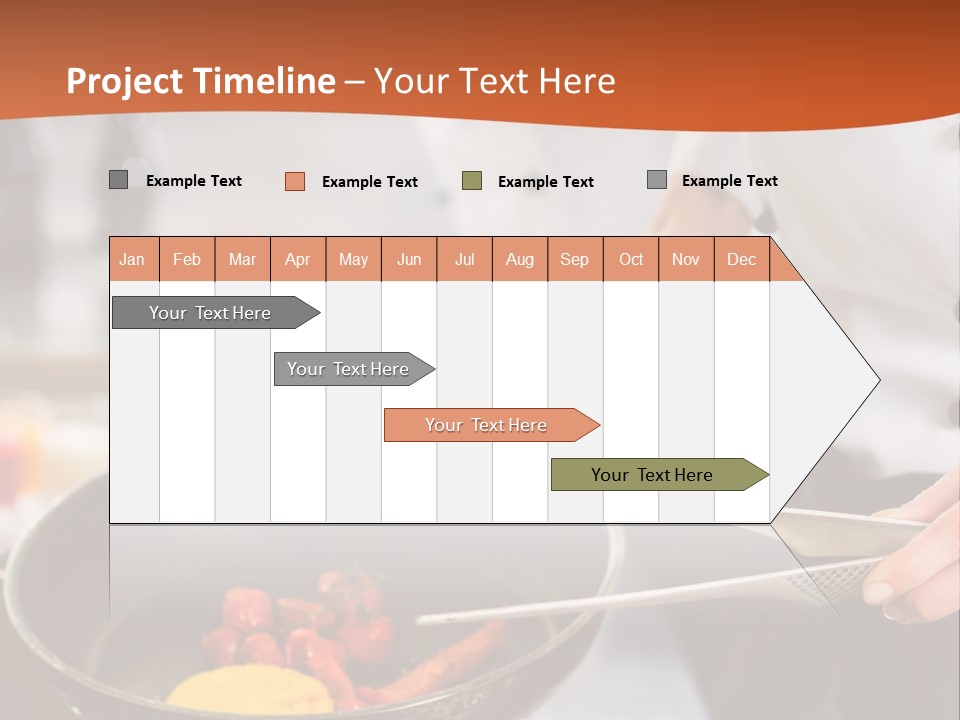 Project Timeline – Your Text Here

Example Text
Example Text
Example Text
Example Text

| Jan | Feb | Mar | Apr | May | Jun | Jul | Aug | Sep | Oct | Nov | Dec |
|---|---|---|---|---|---|---|---|---|---|---|---|

Your Text Here
Your Text Here
Your Text Here
Your Text Here